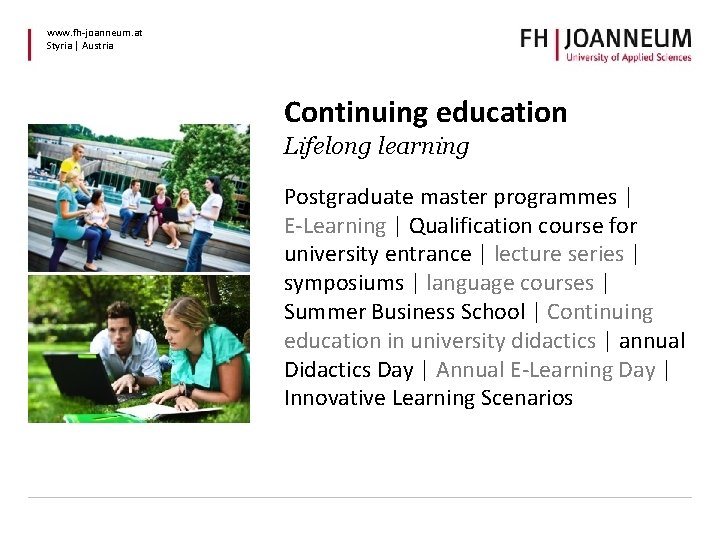 www.fh-joanneum.at
Styria | Austria

FH | JOANNEUM
University of Applied Sciences

Continuing education
Lifelong learning

Postgraduate master programmes | E-Learning | Qualification course for university entrance | lecture series | symposiums | language courses | Summer Business School | Continuing education in university didactics | annual Didactics Day | Annual E-Learning Day | Innovative Learning Scenarios